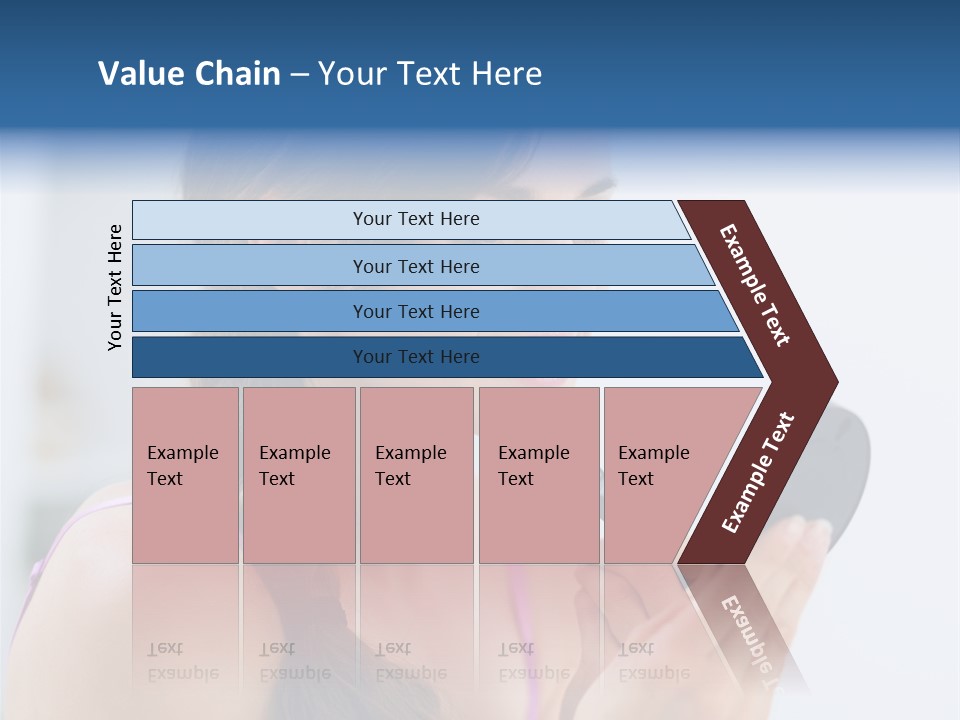 Value Chain – Your Text Here

Your Text Here

Your Text Here

Your Text Here

Your Text Here

Your Text Here

Example Text

Example Text

Example Text

Example Text

Example Text

Example Text

Example Text